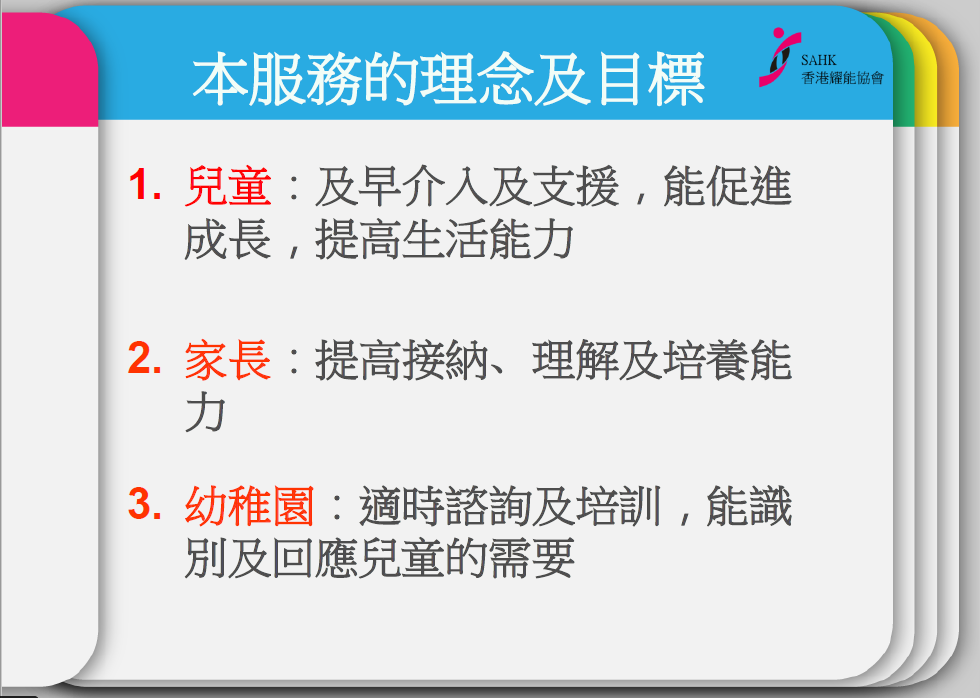 本服務的理念及目標

SAHK
香港耀能協會

1. 兒童：及早介入及支援，能促進成長，提高生活能力

2. 家長：提高接納、理解及培養能力

3. 幼稚園：適時諮詢及培訓，能識別及回應兒童的需要